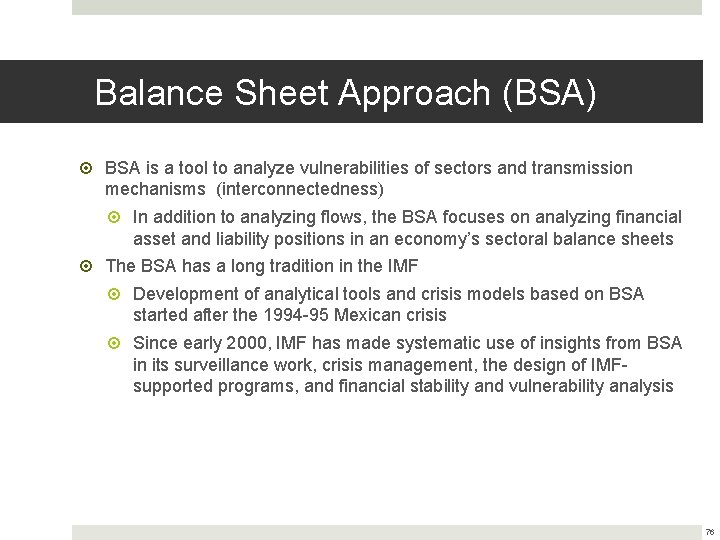 Balance Sheet Approach (BSA)

BSA is a tool to analyze vulnerabilities of sectors and transmission mechanisms (interconnectedness)

In addition to analyzing flows, the BSA focuses on analyzing financial asset and liability positions in an economy's sectoral balance sheets

The BSA has a long tradition in the IMF

Development of analytical tools and crisis models based on BSA started after the 1994-95 Mexican crisis

Since early 2000, IMF has made systematic use of insights from BSA in its surveillance work, crisis management, the design of IMF-supported programs, and financial stability and vulnerability analysis

76